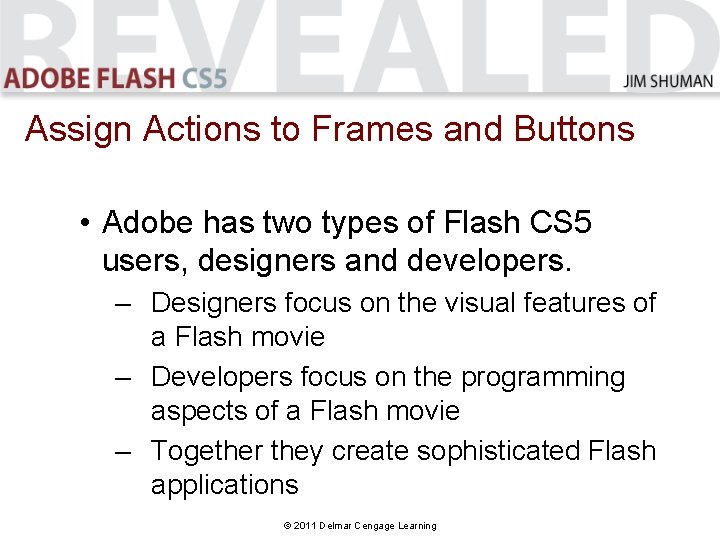 REVEALED
ADOBE FLASH CS5
JIM SHUMAN

Assign Actions to Frames and Buttons

• Adobe has two types of Flash CS5 users, designers and developers.
– Designers focus on the visual features of a Flash movie
– Developers focus on the programming aspects of a Flash movie
– Together they create sophisticated Flash applications

© 2011 Delmar Cengage Learning